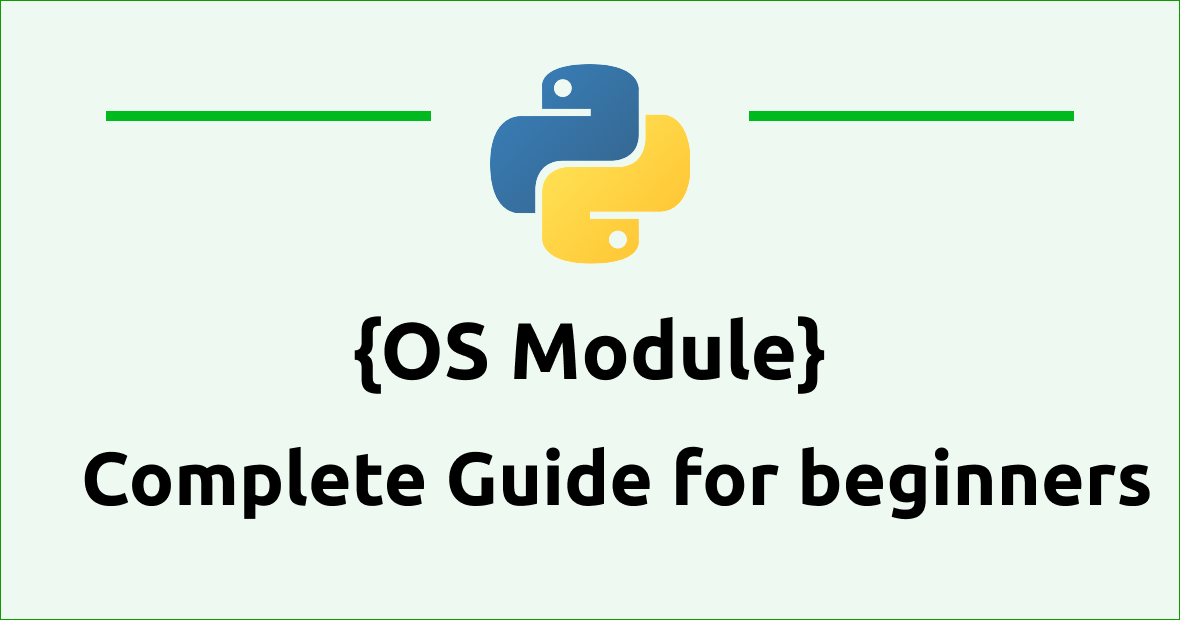 {OS Module}

Complete Guide for beginners